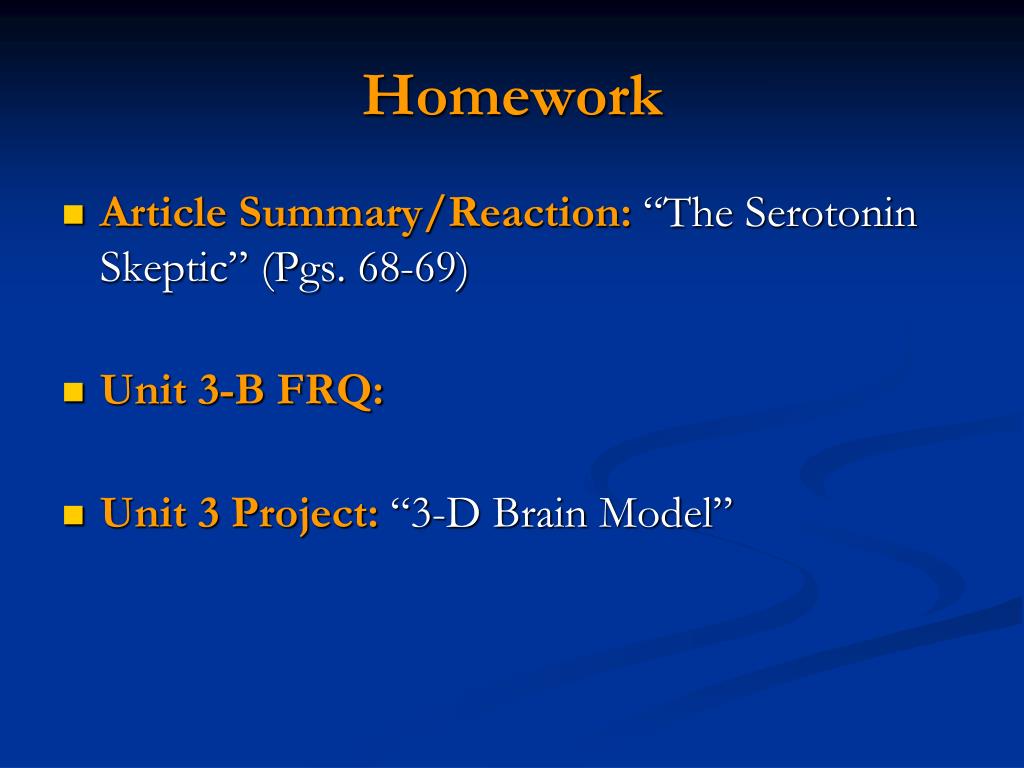 Homework

Article Summary/Reaction: “The Serotonin Skeptic” (Pgs. 68-69)

Unit 3-B FRQ:

Unit 3 Project: “3-D Brain Model”